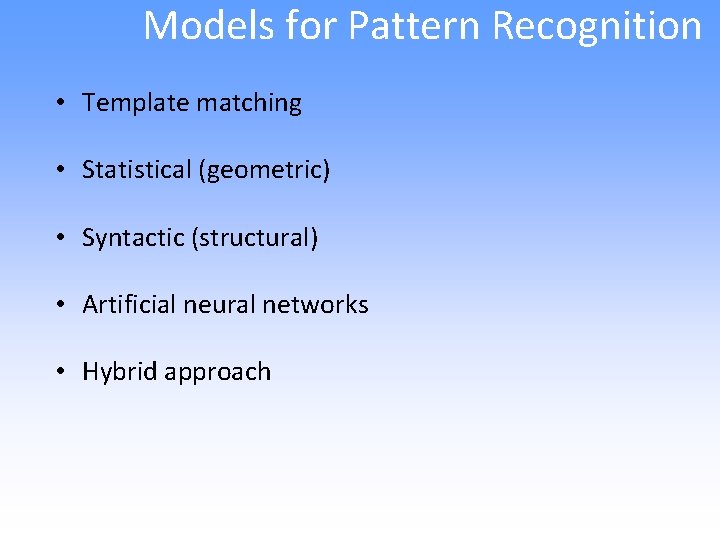 Models for Pattern Recognition

• Template matching

• Statistical (geometric)

• Syntactic (structural)

• Artificial neural networks

• Hybrid approach